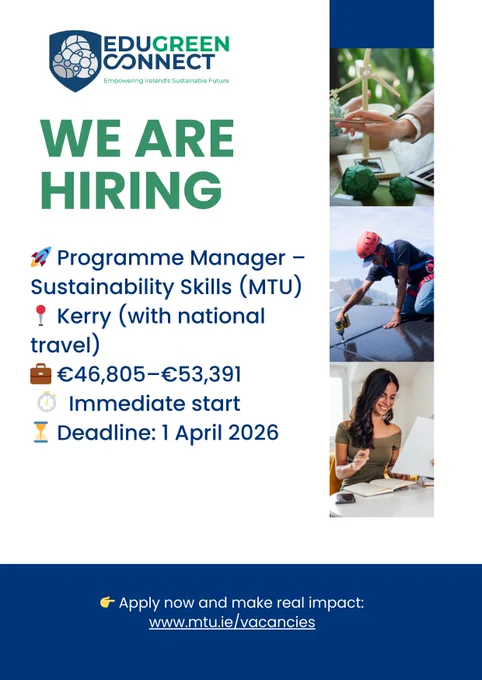 EDUGREEN CONNECT
Empowering Ireland's Sustainable Future

WE ARE HIRING

🚀 Programme Manager – Sustainability Skills (MTU)
📍 Kerry (with national travel)
💼 €46,805–€53,391
⏱️ Immediate start
⏳ Deadline: 1 April 2026

👉 Apply now and make real impact:
www.mtu.ie/vacancies